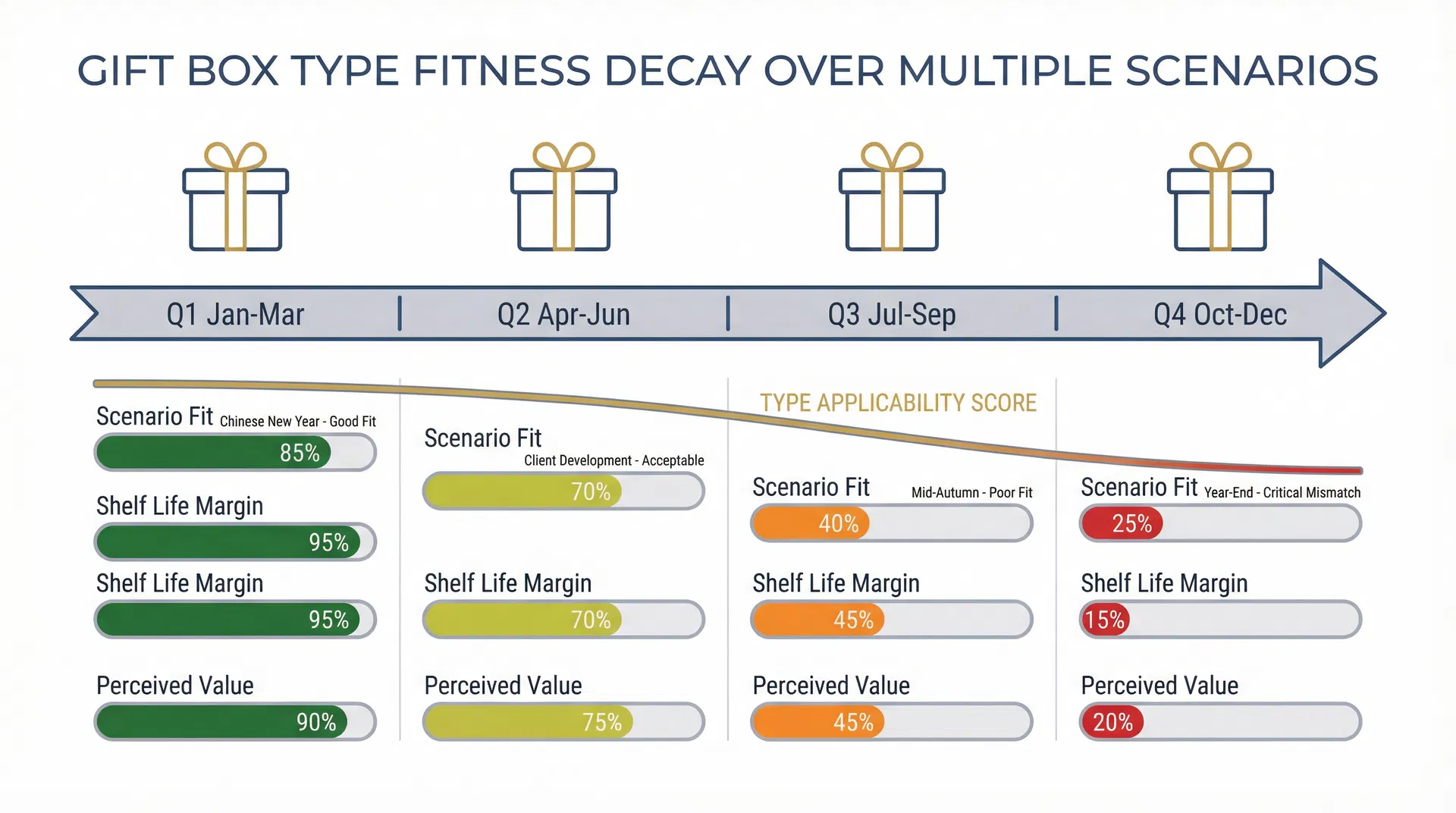 GIFT BOX TYPE FITNESS DECAY OVER MULTIPLE SCENARIOS

Q1 Jan-Mar

Q2 Apr-Jun

Q3 Jul-Sep

Q4 Oct-Dec

TYPE APPLICABILITY SCORE

Scenario Fit Chinese New Year - Good Fit
85%
Shelf Life Margin
95%
Shelf Life Margin
95%
Perceived Value
90%

Scenario Fit
Client Development - Acceptable
70%
Shelf Life Margin
70%
Perceived Value
75%

Scenario Fit Mid-Autumn - Poor Fit
40%
Shelf Life Margin
45%
Perceived Value
45%

Scenario Fit Year-End - Critical Mismatch
25%
Shelf Life Margin
15%
Perceived Value
20%